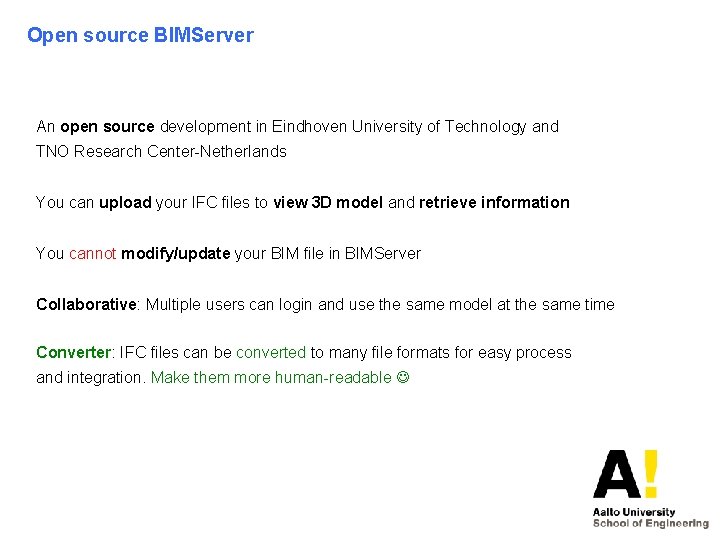 Open source BIMServer

An open source development in Eindhoven University of Technology and TNO Research Center-Netherlands

You can upload your IFC files to view 3D model and retrieve information

You cannot modify/update your BIM file in BIMServer

Collaborative: Multiple users can login and use the same model at the same time

Converter: IFC files can be converted to many file formats for easy process and integration. Make them more human-readable ☺

A!
Aalto University
School of Engineering